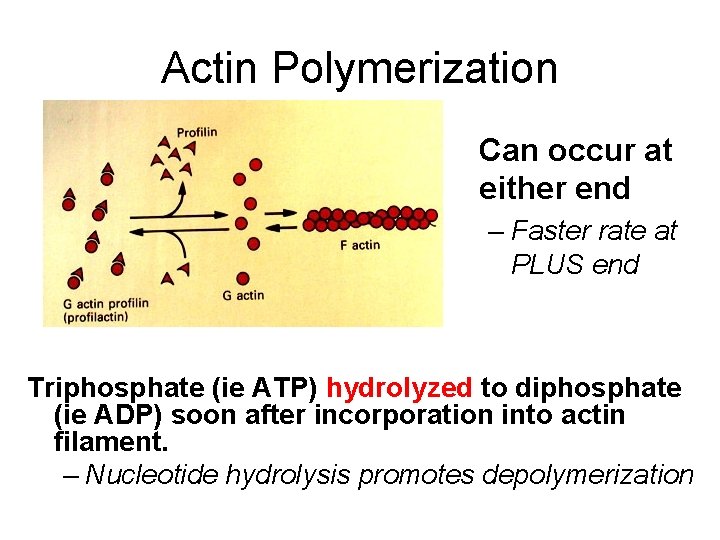 Actin Polymerization

Profilin

F actin

G actin

G actin profilin (profilactin)

Can occur at either end

– Faster rate at PLUS end

Triphosphate (ie ATP) hydrolyzed to diphosphate (ie ADP) soon after incorporation into actin filament.

– Nucleotide hydrolysis promotes depolymerization